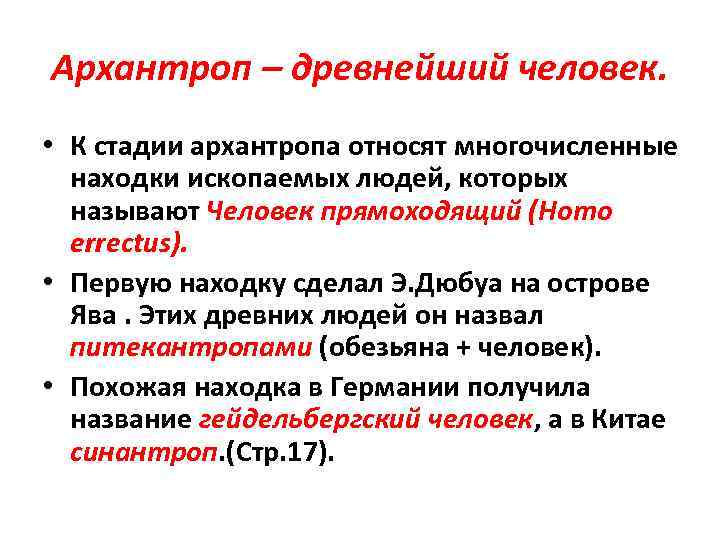 Архантроп – древнейший человек.

• К стадии архантропа относят многочисленные находки ископаемых людей, которых называют Человек прямоходящий (Homo errectus).

• Первую находку сделал Э.Дюбуа на острове Ява . Этих древних людей он назвал питекантропами (обезьяна + человек).

• Похожая находка в Германии получила название гейдельбергский человек, а в Китае синантроп.(Стр.17).